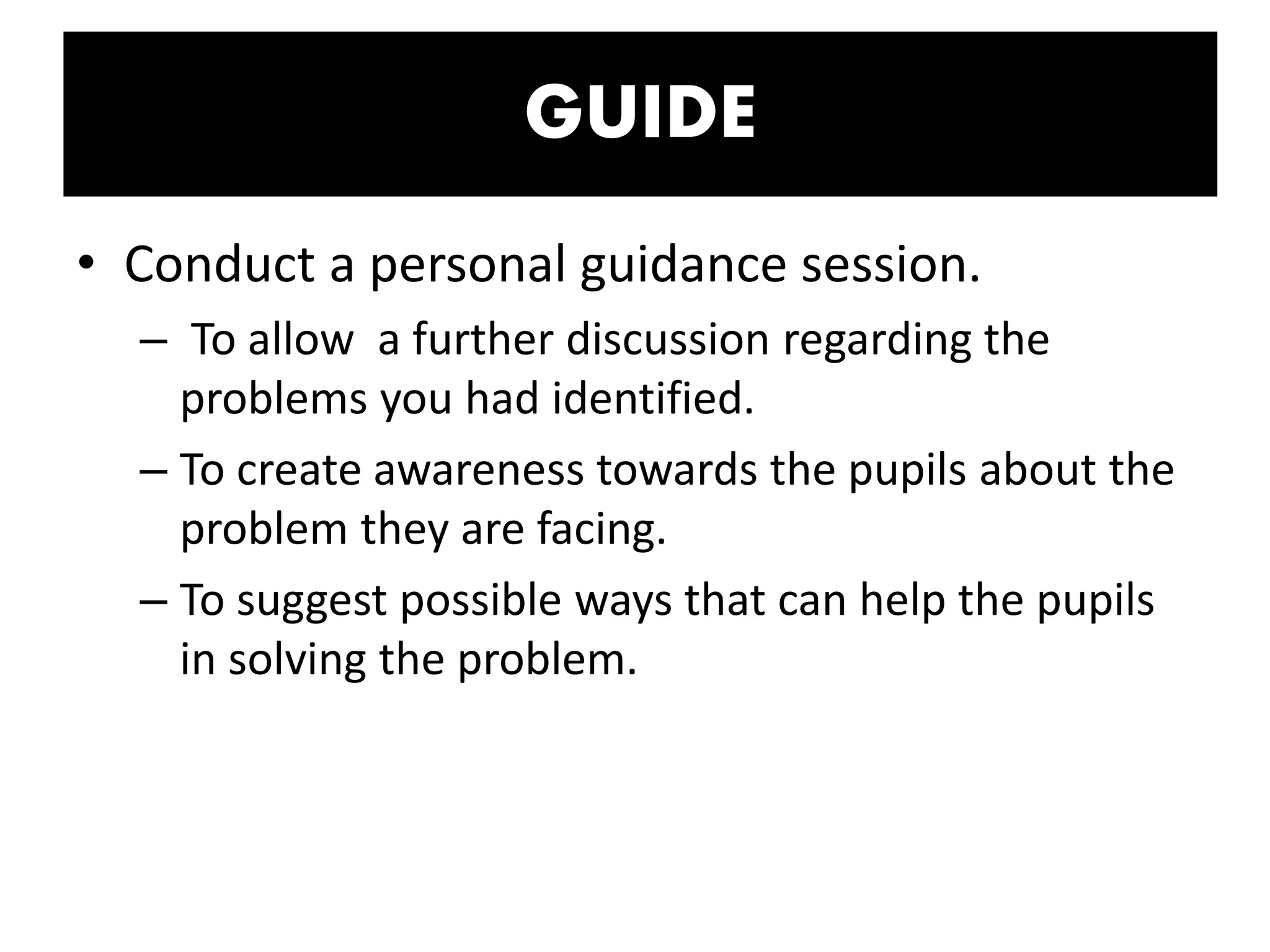 GUIDE

• Conduct a personal guidance session.

– To allow a further discussion regarding the problems you had identified.

– To create awareness towards the pupils about the problem they are facing.

– To suggest possible ways that can help the pupils in solving the problem.